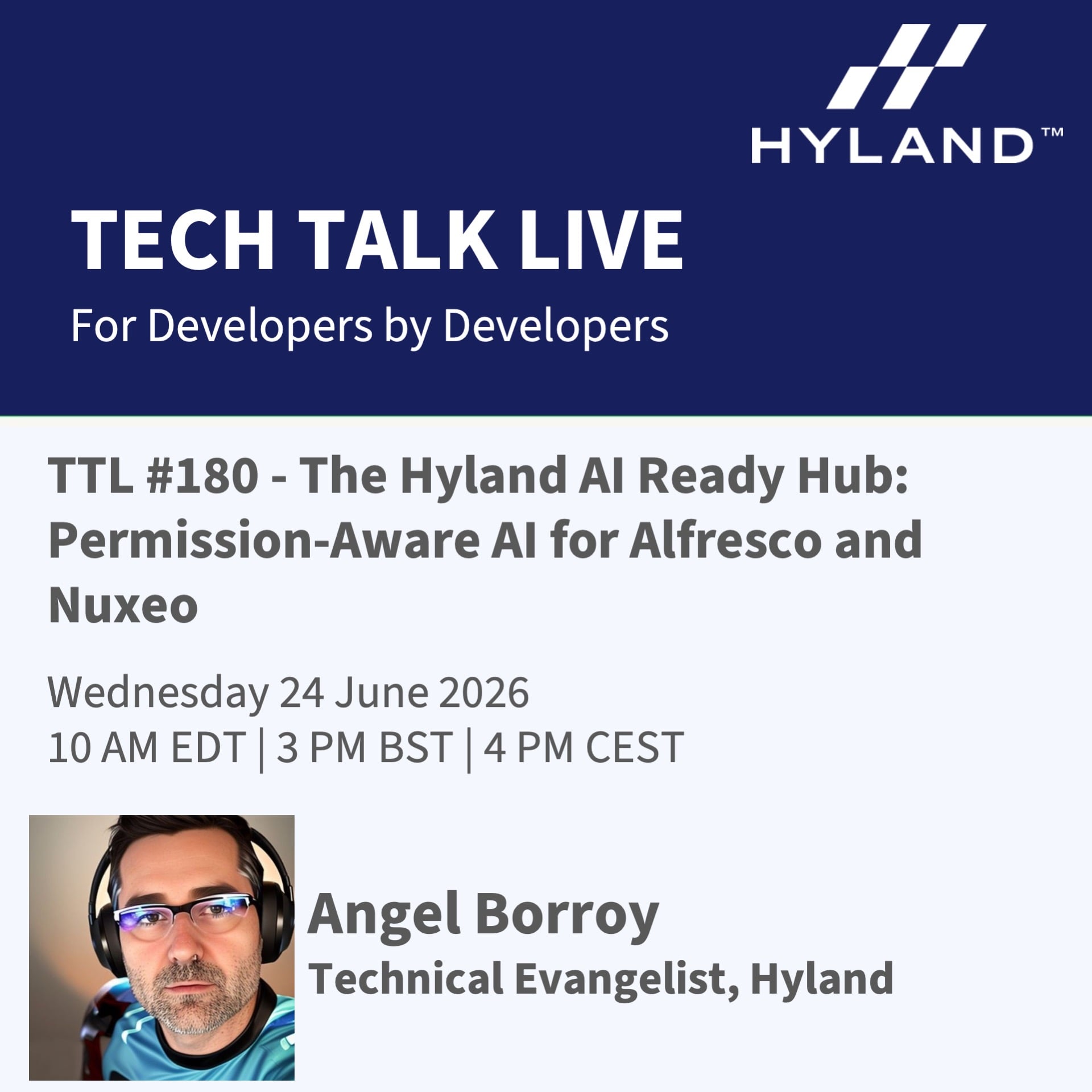 HYLAND™

TECH TALK LIVE

For Developers by Developers

TTL #180 - The Hyland AI Ready Hub: Permission-Aware AI for Alfresco and Nuxeo

Wednesday 24 June 2026
10 AM EDT | 3 PM BST | 4 PM CEST

Angel Borroy
Technical Evangelist, Hyland